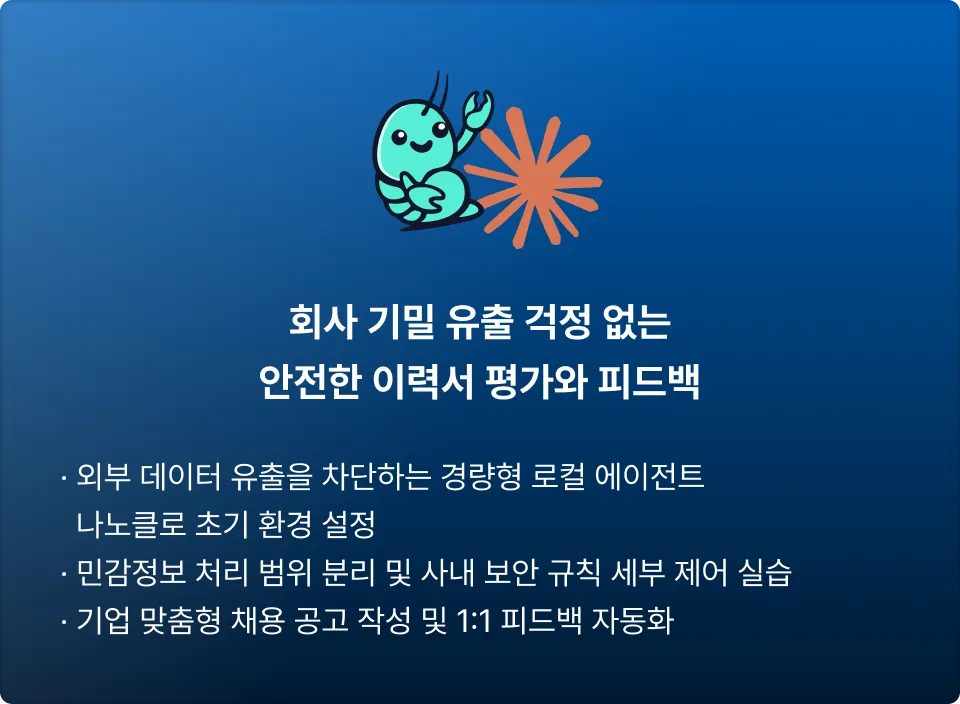 회사 기밀 유출 걱정 없는
안전한 이력서 평가와 피드백

· 외부 데이터 유출을 차단하는 경량형 로컬 에이전트 나노클로 초기 환경 설정
· 민감정보 처리 범위 분리 및 사내 보안 규칙 세부 제어 실습
· 기업 맞춤형 채용 공고 작성 및 1:1 피드백 자동화